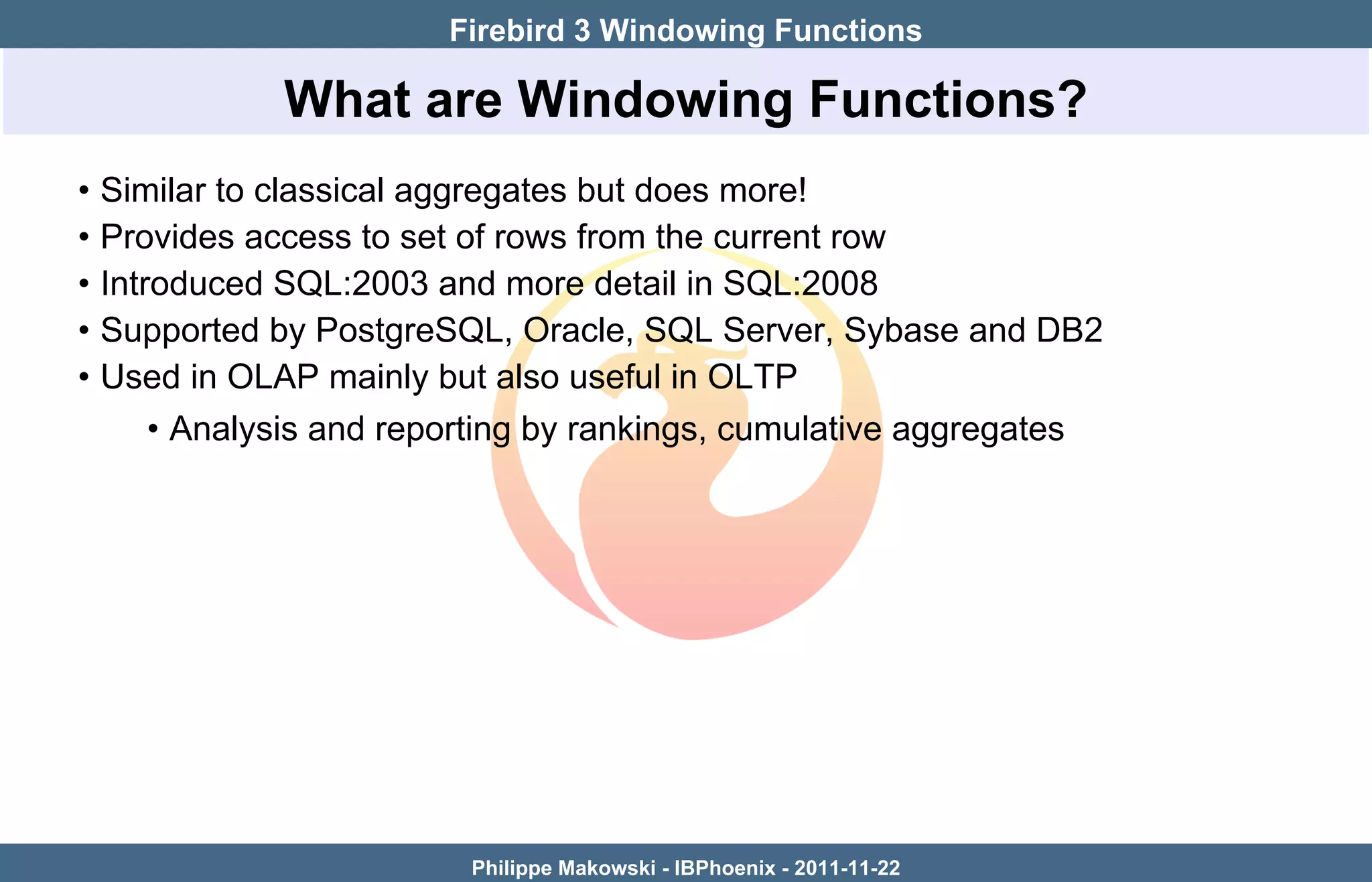 Firebird 3 Windowing Functions

What are Windowing Functions?

• Similar to classical aggregates but does more!
• Provides access to set of rows from the current row
• Introduced SQL:2003 and more detail in SQL:2008
• Supported by PostgreSQL, Oracle, SQL Server, Sybase and DB2
• Used in OLAP mainly but also useful in OLTP
  • Analysis and reporting by rankings, cumulative aggregates

Philippe Makowski - IBPhoenix - 2011-11-22